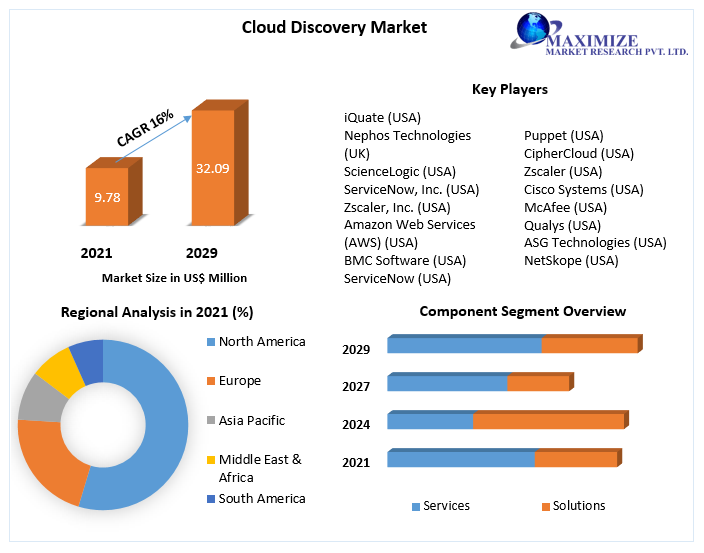 Cloud Discovery Market

MAXIMIZE
MARKET RESEARCH PVT. LTD.

CAGR 16%

9.78

32.09

2021

2029

Market Size in US$ Million

Key Players

iQuate (USA)
Nephos Technologies (UK)
ScienceLogic (USA)
ServiceNow, Inc. (USA)
Zscaler, Inc. (USA)
Amazon Web Services (AWS) (USA)
BMC Software (USA)
ServiceNow (USA)

Puppet (USA)
CipherCloud (USA)
Zscaler (USA)
Cisco Systems (USA)
McAfee (USA)
Qualys (USA)
ASG Technologies (USA)
NetSkope (USA)

Regional Analysis in 2021 (%)

North America
Europe
Asia Pacific
Middle East & Africa
South America

Component Segment Overview

2029
2027
2024
2021

Services
Solutions